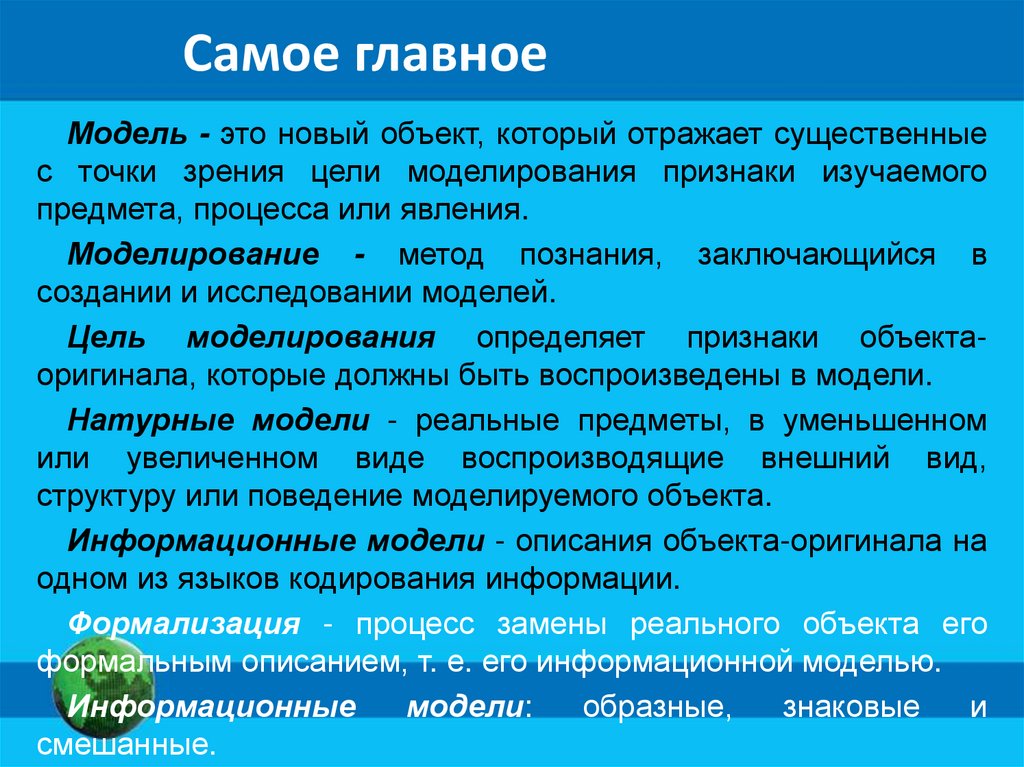 Самое главное

Модель - это новый объект, который отражает существенные с точки зрения цели моделирования признаки изучаемого предмета, процесса или явления.

Моделирование - метод познания, заключающийся в создании и исследовании моделей.

Цель моделирования определяет признаки объекта-оригинала, которые должны быть воспроизведены в модели.

Натурные модели - реальные предметы, в уменьшенном или увеличенном виде воспроизводящие внешний вид, структуру или поведение моделируемого объекта.

Информационные модели - описания объекта-оригинала на одном из языков кодирования информации.

Формализация - процесс замены реального объекта его формальным описанием, т. е. его информационной моделью.

Информационные модели: образные, знаковые и смешанные.